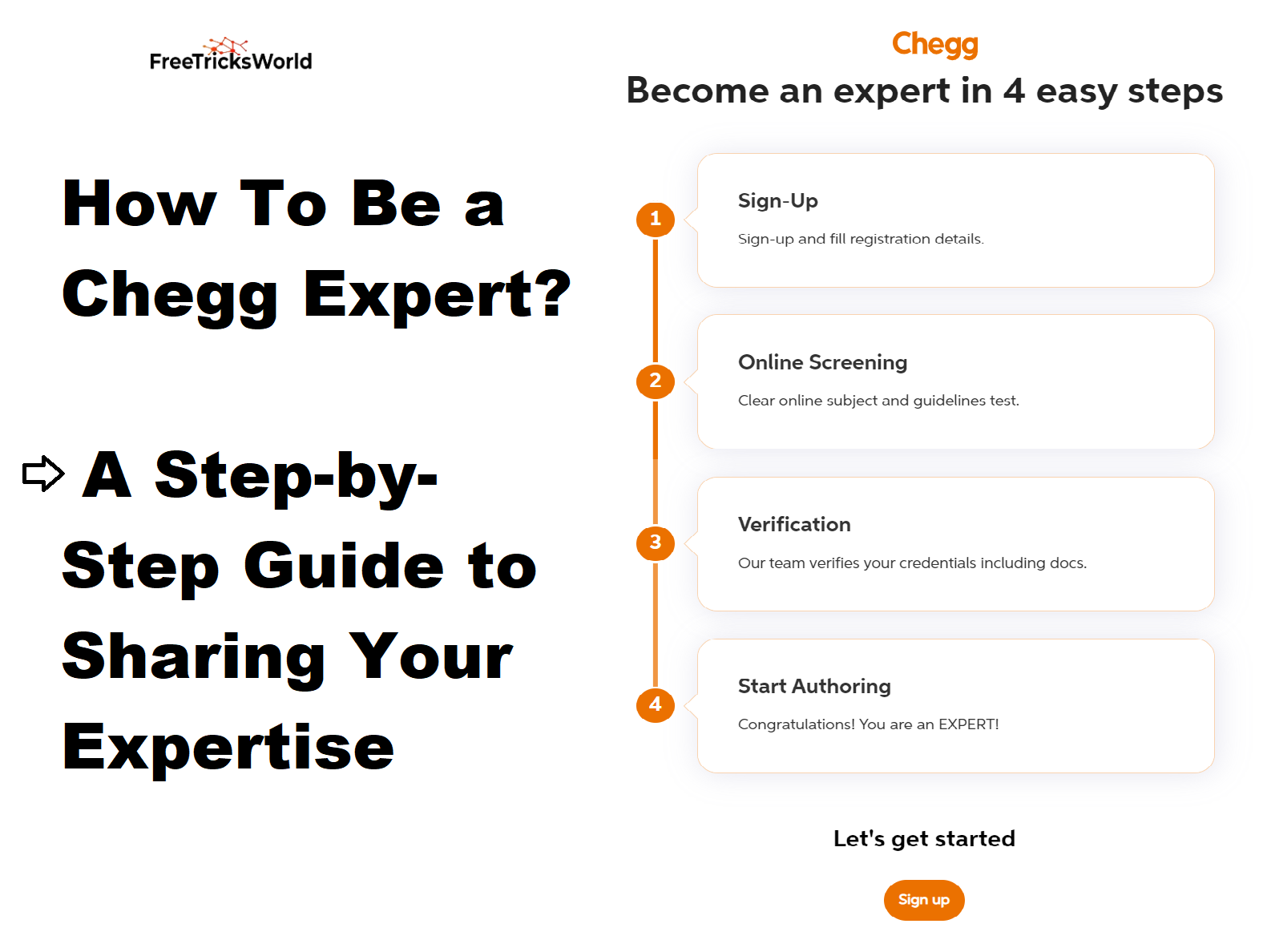 FreeTricksWorld

How To Be a Chegg Expert?

⇨ A Step-by-Step Guide to Sharing Your Expertise

Chegg

Become an expert in 4 easy steps

1

Sign-Up

Sign-up and fill registration details.

2

Online Screening

Clear online subject and guidelines test.

3

Verification

Our team verifies your credentials including docs.

4

Start Authoring

Congratulations! You are an EXPERT!

Let's get started

Sign up